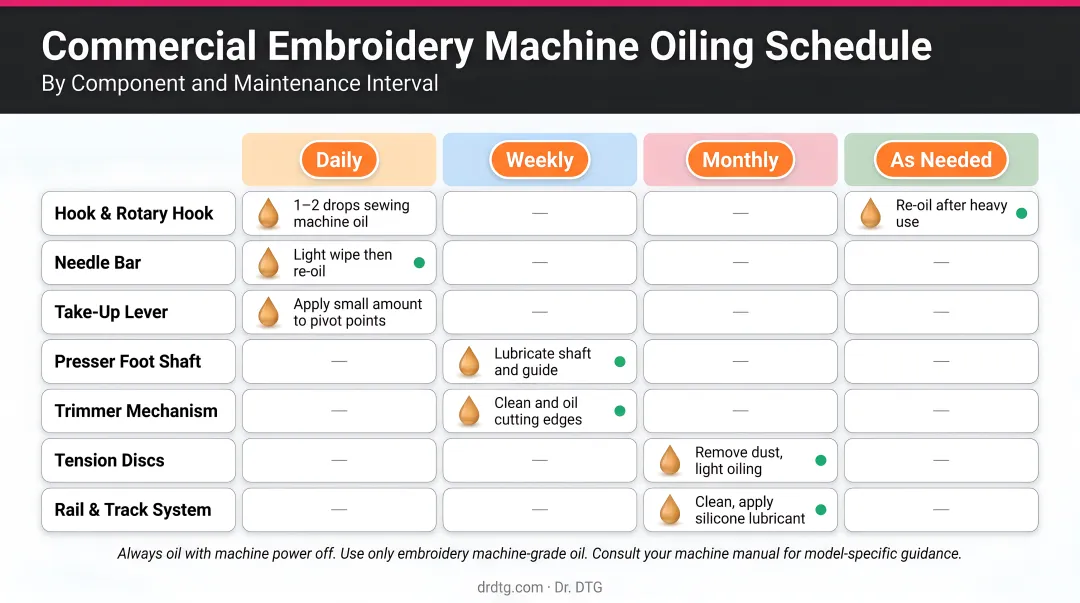 Commercial Embroidery Machine Oiling Schedule
By Component and Maintenance Interval

| | Daily | Weekly | Monthly | As Needed |
|---|---|---|---|---|
| Hook & Rotary Hook | 1–2 drops sewing machine oil | — | — | Re-oil after heavy use |
| Needle Bar | Light wipe then re-oil | — | — | — |
| Take-Up Lever | Apply small amount to pivot points | — | — | — |
| Presser Foot Shaft | — | Lubricate shaft and guide | — | — |
| Trimmer Mechanism | — | Clean and oil cutting edges | — | — |
| Tension Discs | — | — | Remove dust, light oiling | — |
| Rail & Track System | — | — | Clean, apply silicone lubricant | — |

Always oil with machine power off. Use only embroidery machine-grade oil. Consult your machine manual for model-specific guidance.

drdtg.com · Dr. DTG